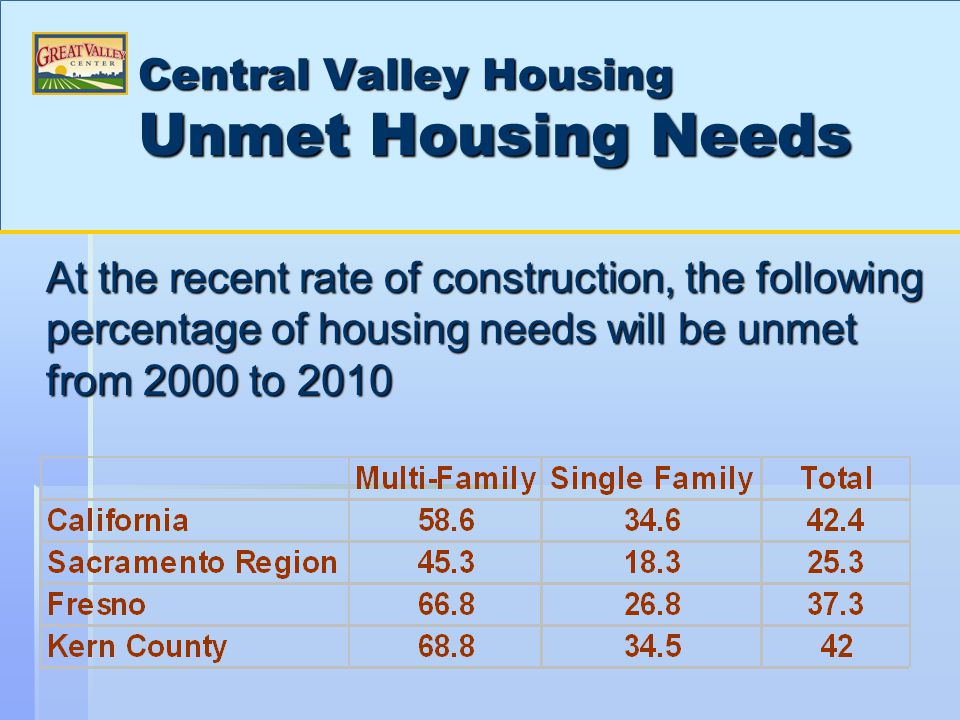 GREAT VALLEY CENTER

Central Valley Housing
Unmet Housing Needs

At the recent rate of construction, the following percentage of housing needs will be unmet from 2000 to 2010

| | Multi-Family | Single Family | Total |
|---|---|---|---|
| California | 58.6 | 34.6 | 42.4 |
| Sacramento Region | 45.3 | 18.3 | 25.3 |
| Fresno | 66.8 | 26.8 | 37.3 |
| Kern County | 68.8 | 34.5 | 42 |